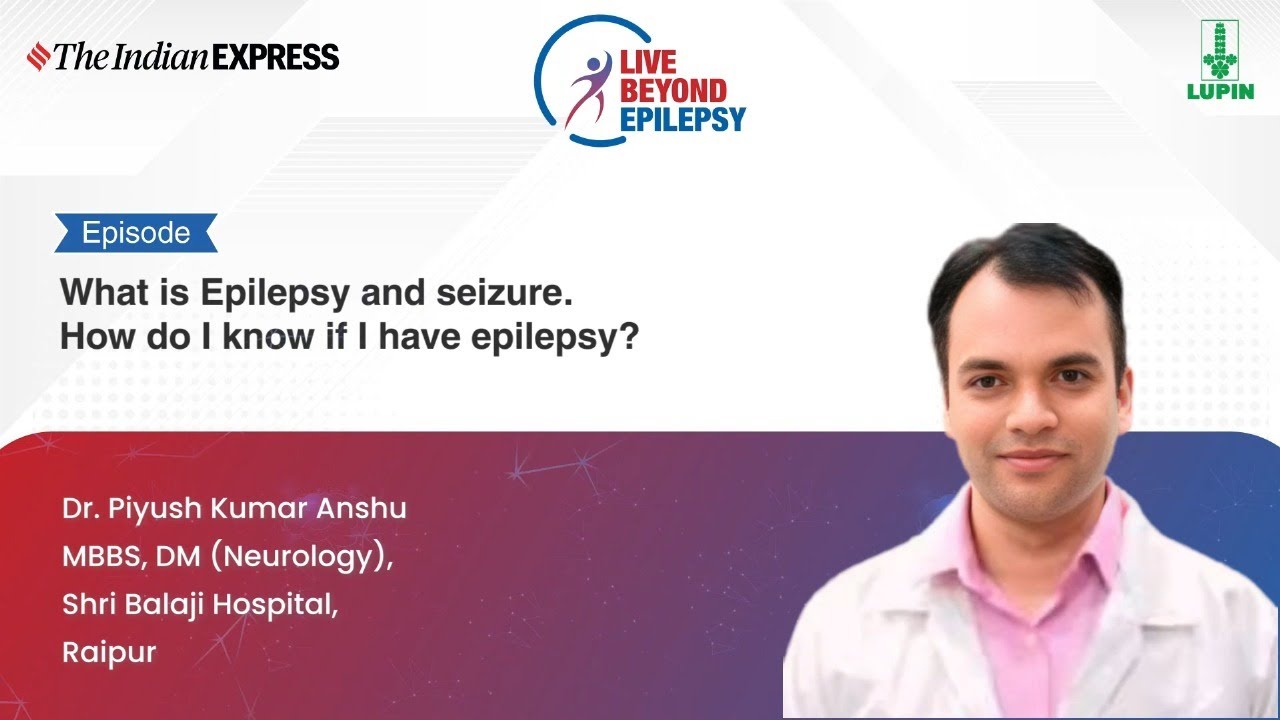 The Indian EXPRESS

LIVE BEYOND EPILEPSY

LUPIN

Episode

What is Epilepsy and seizure. How do I know if I have epilepsy?

Dr. Piyush Kumar Anshu
MBBS, DM (Neurology),
Shri Balaji Hospital,
Raipur